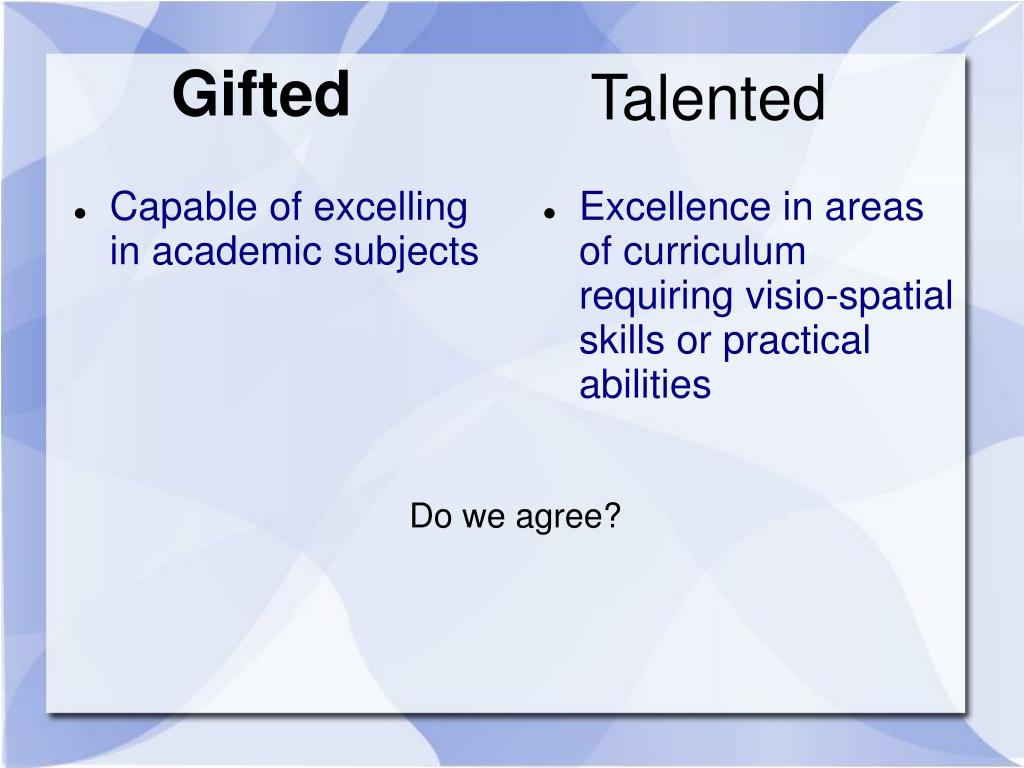 Gifted

- Capable of excelling in academic subjects

Talented

- Excellence in areas of curriculum requiring visio-spatial skills or practical abilities

Do we agree?